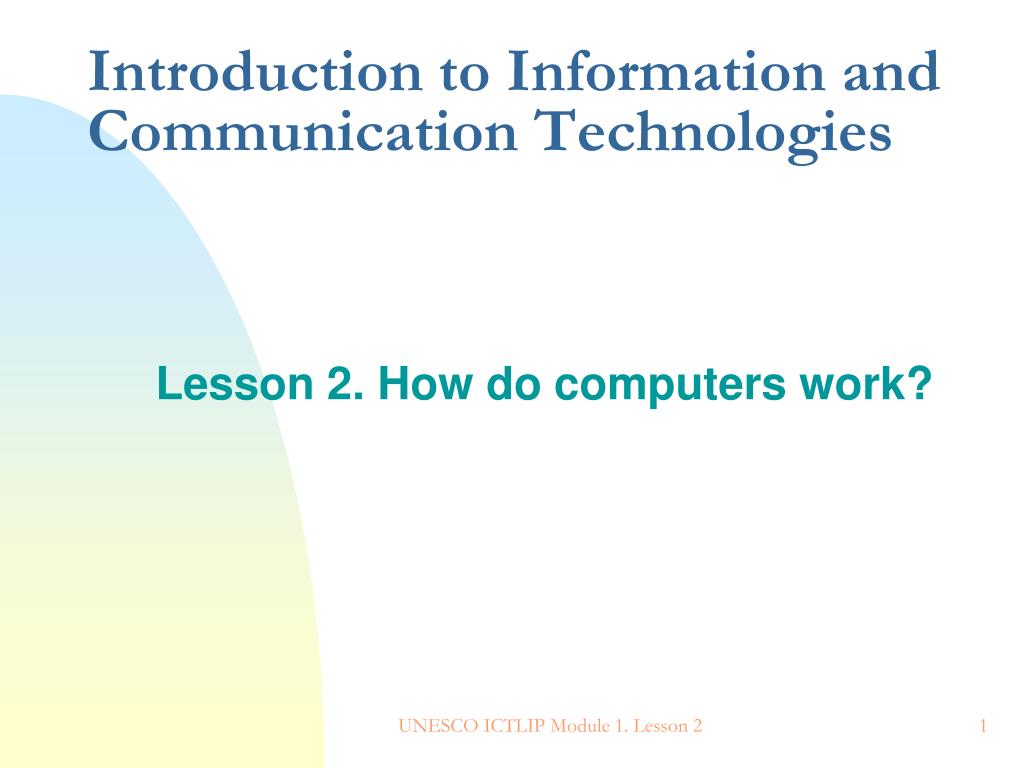 Introduction to Information and Communication Technologies

Lesson 2. How do computers work?

UNESCO ICTLIP Module 1. Lesson 2

1